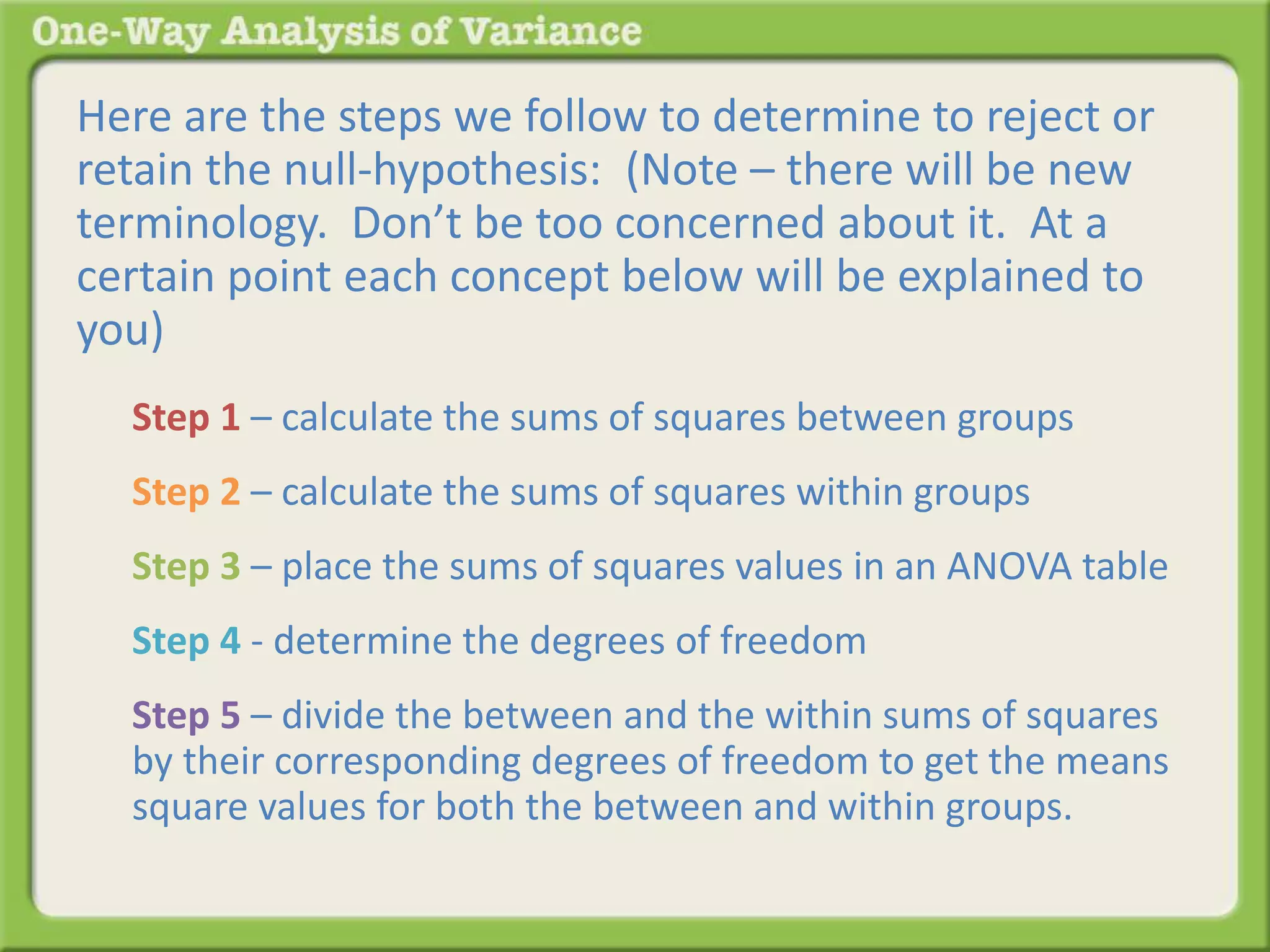 One-Way Analysis of Variance

Here are the steps we follow to determine to reject or retain the null-hypothesis: (Note – there will be new terminology. Don’t be too concerned about it. At a certain point each concept below will be explained to you)

Step 1 – calculate the sums of squares between groups

Step 2 – calculate the sums of squares within groups

Step 3 – place the sums of squares values in an ANOVA table

Step 4 - determine the degrees of freedom

Step 5 – divide the between and the within sums of squares by their corresponding degrees of freedom to get the means square values for both the between and within groups.